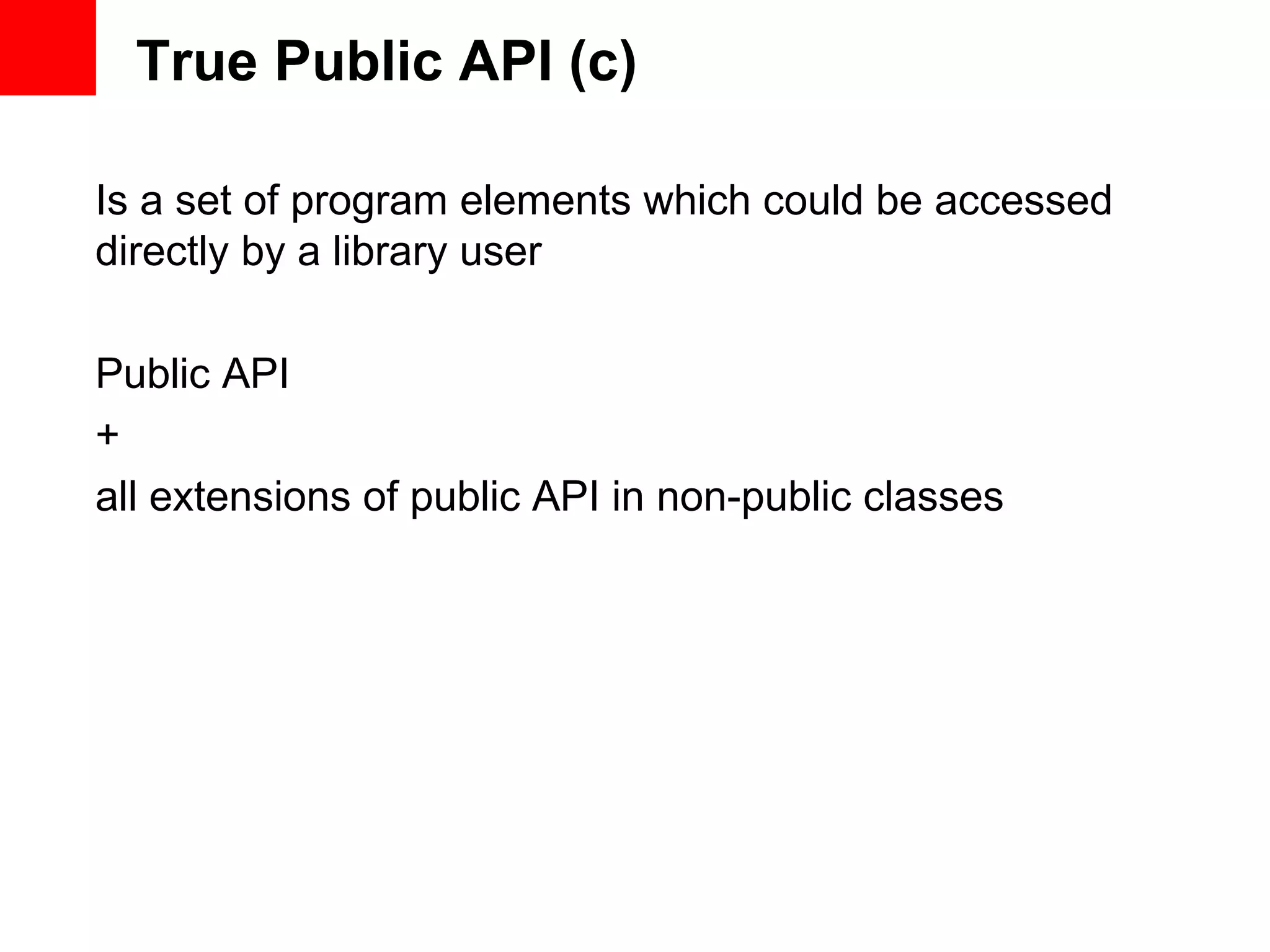 True Public API (c)

Is a set of program elements which could be accessed directly by a library user

Public API

+

all extensions of public API in non-public classes